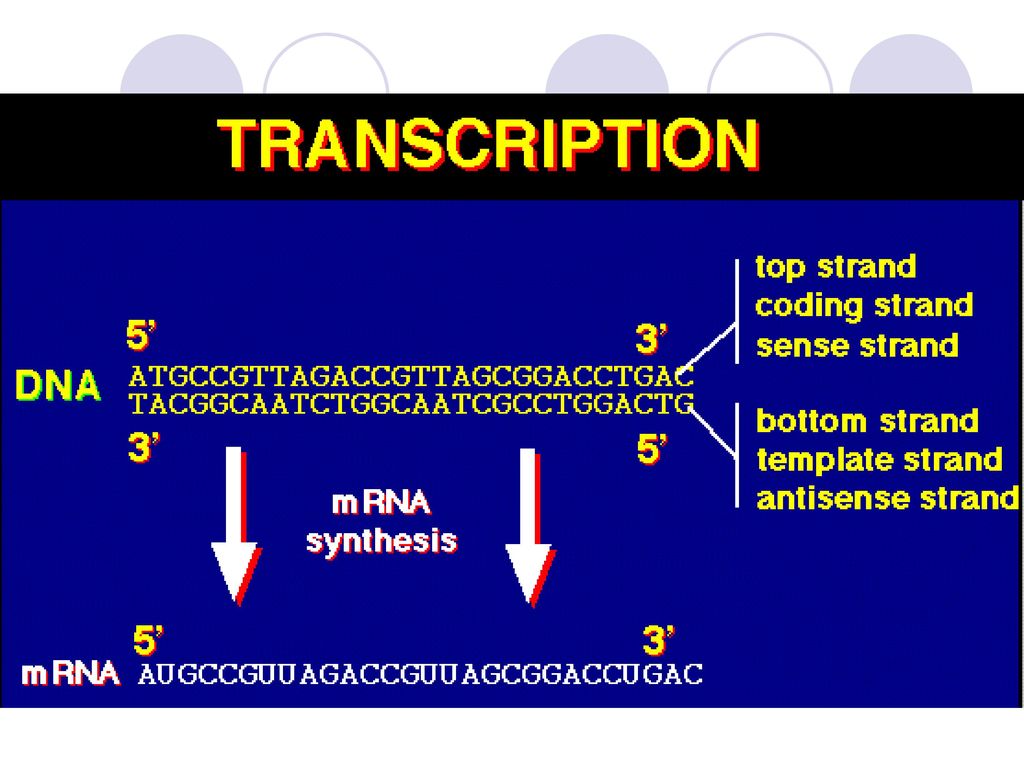 TRANSCRIPTION

top strand
coding strand
sense strand

5'
3'

DNA ATGCCGTTAGACCGTTAGCGGACCTGAC
TACGGCAATCTGGCAATCGCCTGGACTG

3'
5'

bottom strand
template strand
antisense strand

mRNA
synthesis

5'
3'

mRNA AUGCCGUUAGACCGUUAGCGGACCUGAC